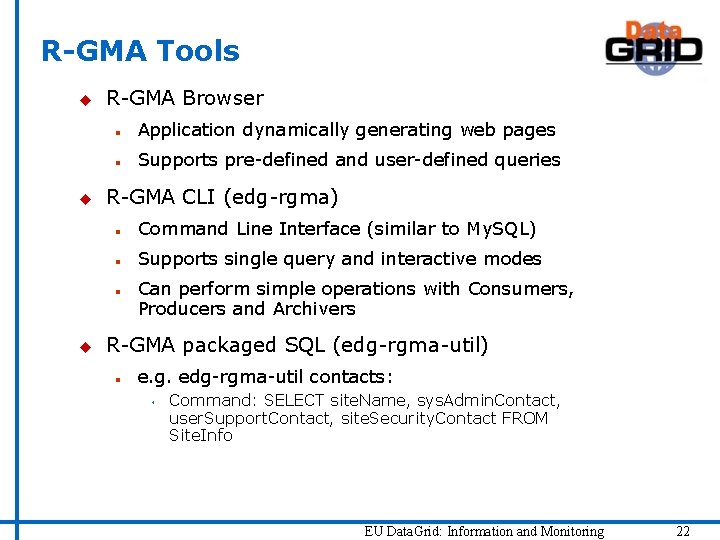 R-GMA Tools

Data GRID

R-GMA Browser

Application dynamically generating web pages

Supports pre-defined and user-defined queries

R-GMA CLI (edg-rgma)

Command Line Interface (similar to MySQL)

Supports single query and interactive modes

Can perform simple operations with Consumers, Producers and Archivers

R-GMA packaged SQL (edg-rgma-util)

e.g. edg-rgma-util contacts:

Command: SELECT siteName, sysAdminContact, userSupportContact, siteSecurityContact FROM SiteInfo

EU DataGrid: Information and Monitoring

22